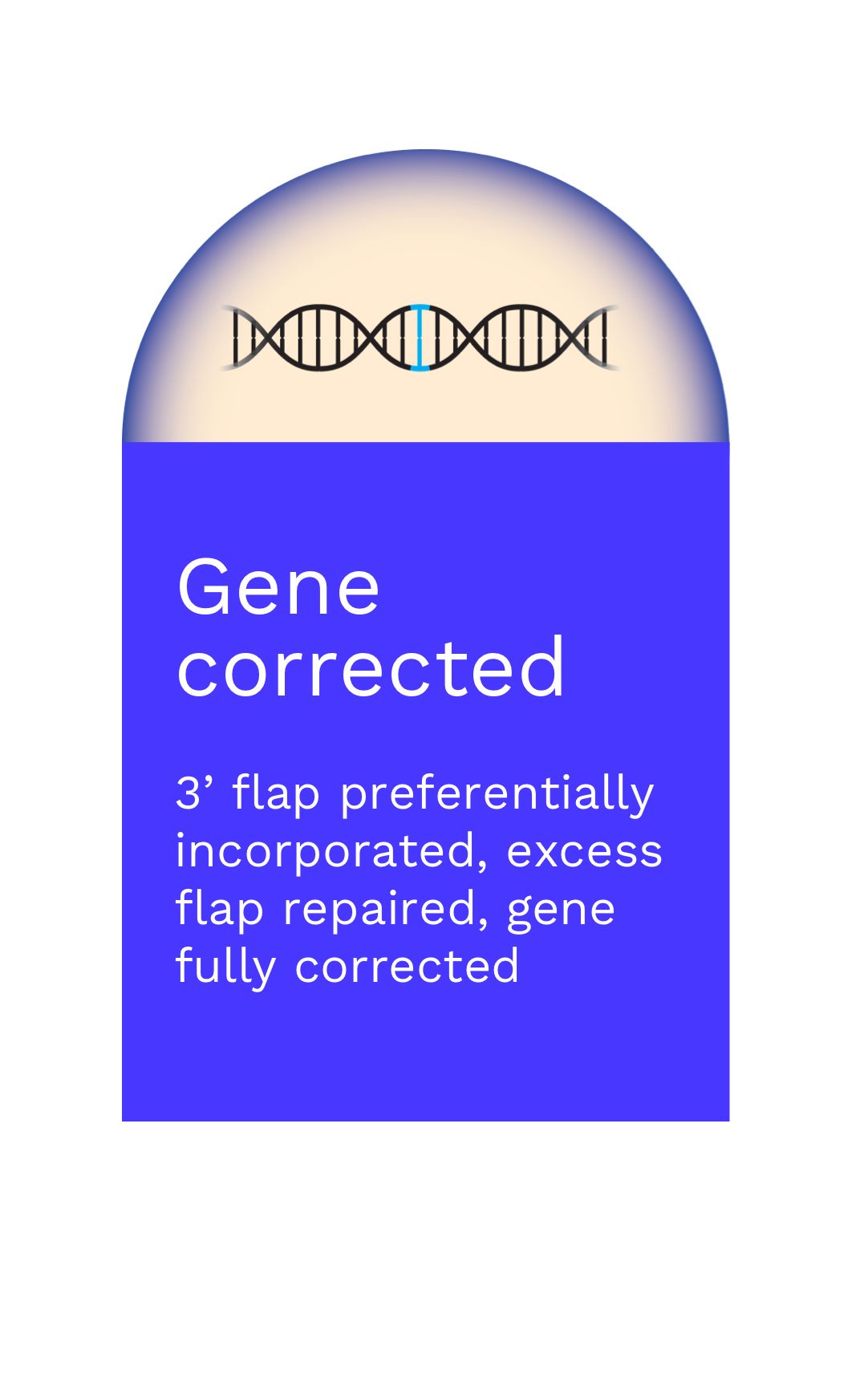 Gene corrected

3’ flap preferentially incorporated, excess flap repaired, gene fully corrected